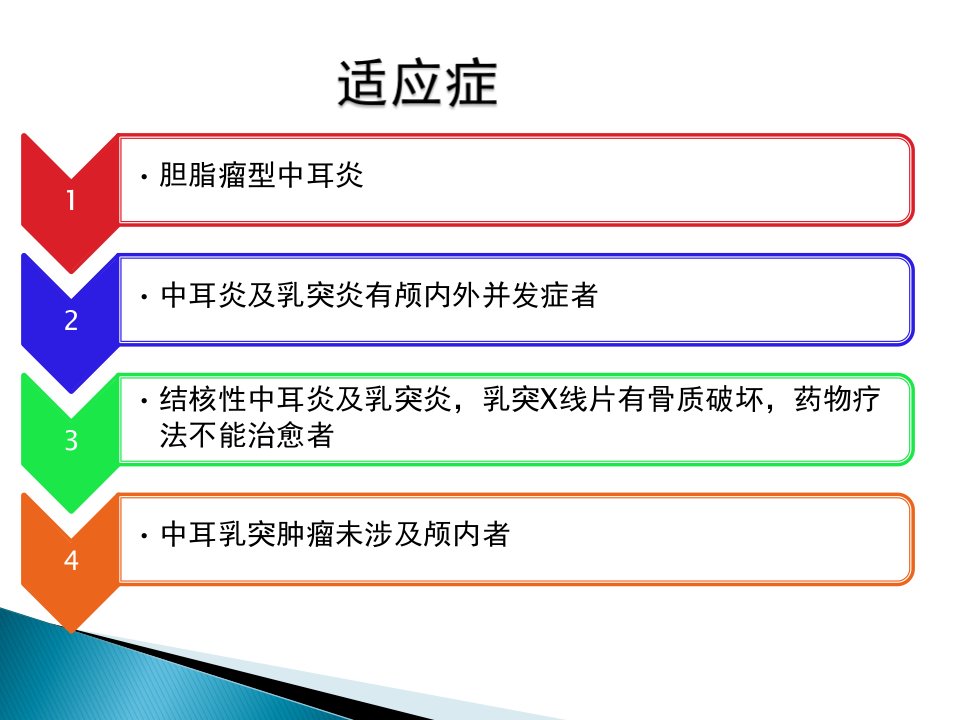 适应症

1

• 胆脂瘤型中耳炎

2

• 中耳炎及乳突炎有颅内外并发症者

3

• 结核性中耳炎及乳突炎，乳突X线片有骨质破坏，药物疗法不能治愈者

4

• 中耳乳突肿瘤未涉及颅内者